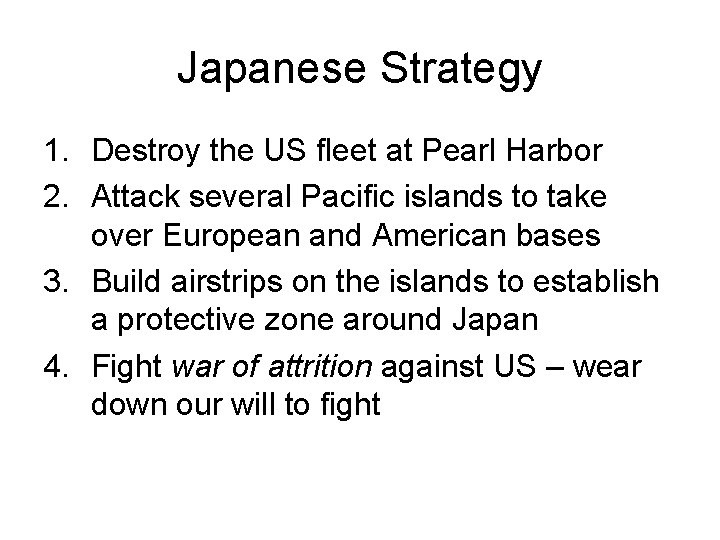 Japanese Strategy

1. Destroy the US fleet at Pearl Harbor
2. Attack several Pacific islands to take over European and American bases
3. Build airstrips on the islands to establish a protective zone around Japan
4. Fight war of attrition against US – wear down our will to fight